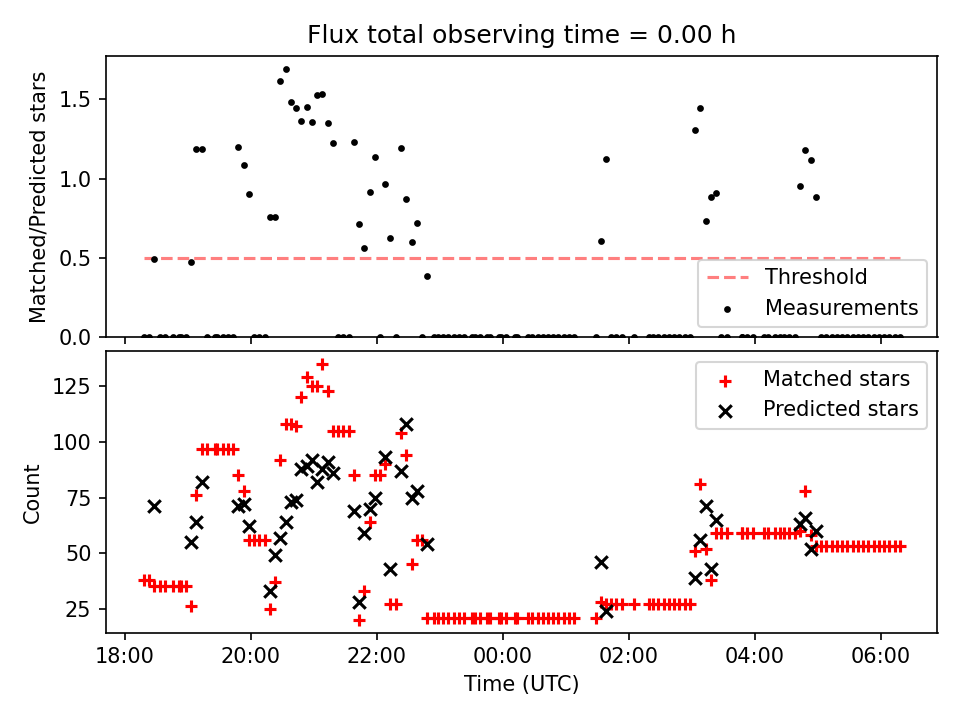 Flux total observing time = 0.00 h

Matched/Predicted stars

1.5
1.0
0.5
0.0

Threshold
Measurements

Count

125
100
75
50
25

Matched stars
Predicted stars

18:00
20:00
22:00
00:00
02:00
04:00
06:00

Time (UTC)